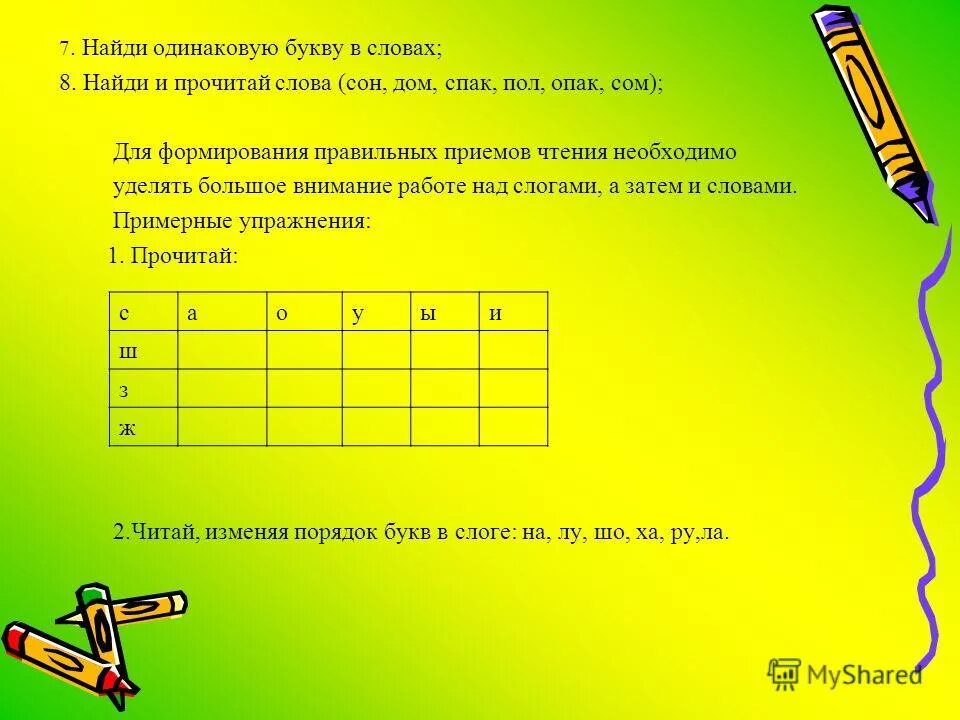 7. Найди одинаковую букву в словах;

8. Найди и прочитай слова (сон, дом, спак, пол, опак, сом);

Для формирования правильных приемов чтения необходимо уделять большое внимание работе над слогами, а затем и словами.

Примерные упражнения:

1. Прочитай:

| с | а | о | у | ы | и |
|---|---|---|---|---|---|
| ш | | | | | |
| з | | | | | |
| ж | | | | | |

2.Читай, изменяя порядок букв в слоге: на, лу, шо, ха, ру,ла.

MyShared